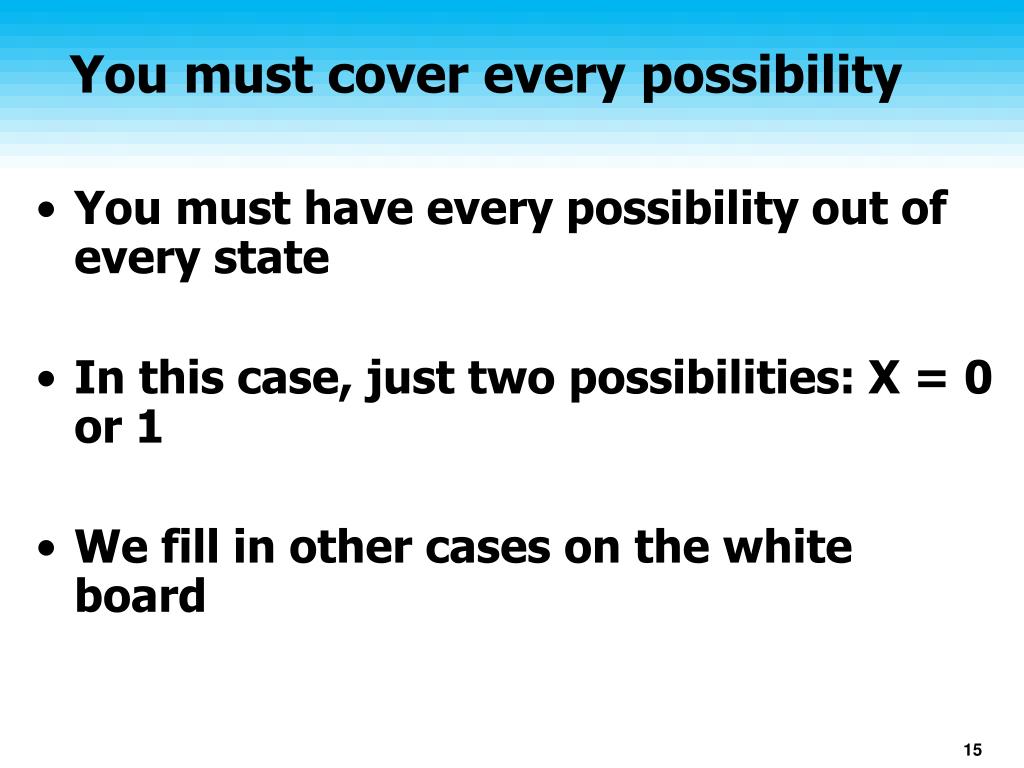 You must cover every possibility

• You must have every possibility out of every state

• In this case, just two possibilities: X = 0 or 1

• We fill in other cases on the white board

15